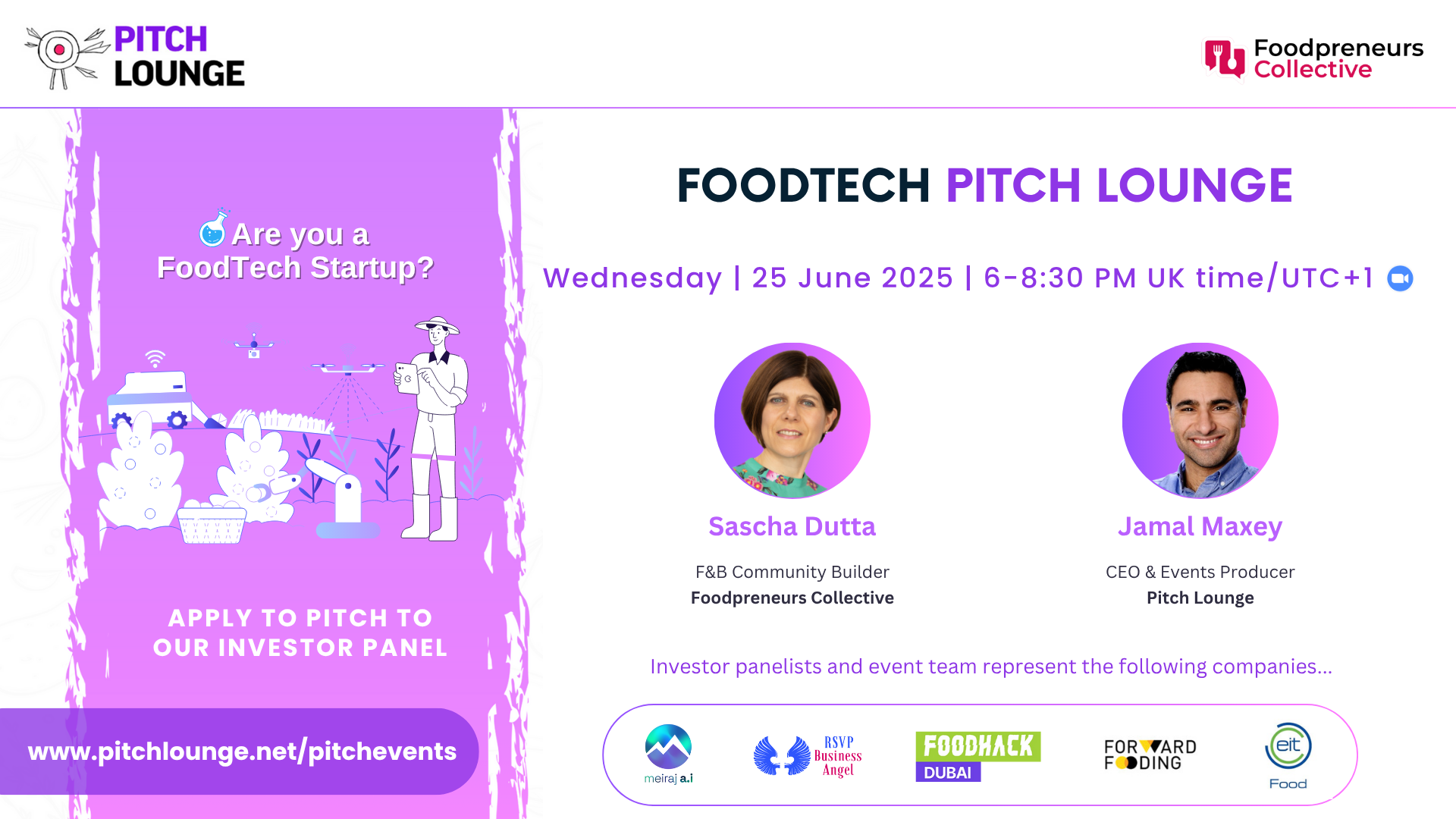 PITCH LOUNGE

Foodpreneurs Collective

Are you a FoodTech Startup?

APPLY TO PITCH TO OUR INVESTOR PANEL

www.pitchlounge.net/pitchevents

FOODTECH PITCH LOUNGE

Wednesday | 25 June 2025 | 6-8:30 PM UK time/UTC+1

Sascha Dutta
F&B Community Builder
Foodpreneurs Collective

Jamal Maxey
CEO & Events Producer
Pitch Lounge

Investor panelists and event team represent the following companies...

meiraj a.i

RSVP Business Angel

FOODHACK DUBAI

FORWARD FOODING

eit Food